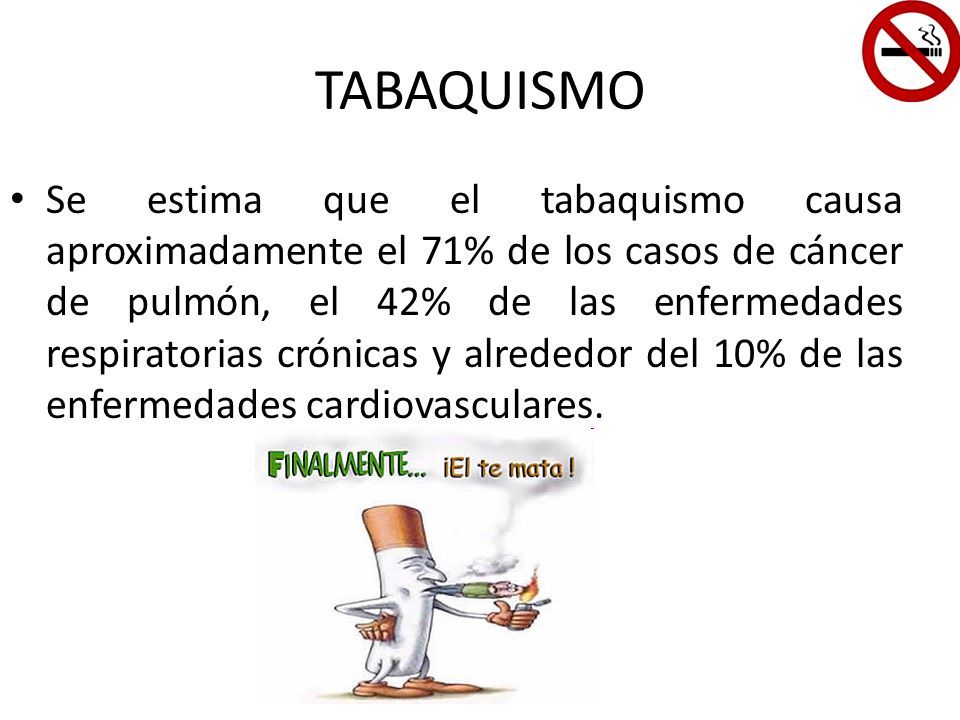 TABAQUISMO

• Se estima que el tabaquismo causa aproximadamente el 71% de los casos de cáncer de pulmón, el 42% de las enfermedades respiratorias crónicas y alrededor del 10% de las enfermedades cardiovasculares.

FINALMENTE... ¡El te mata !